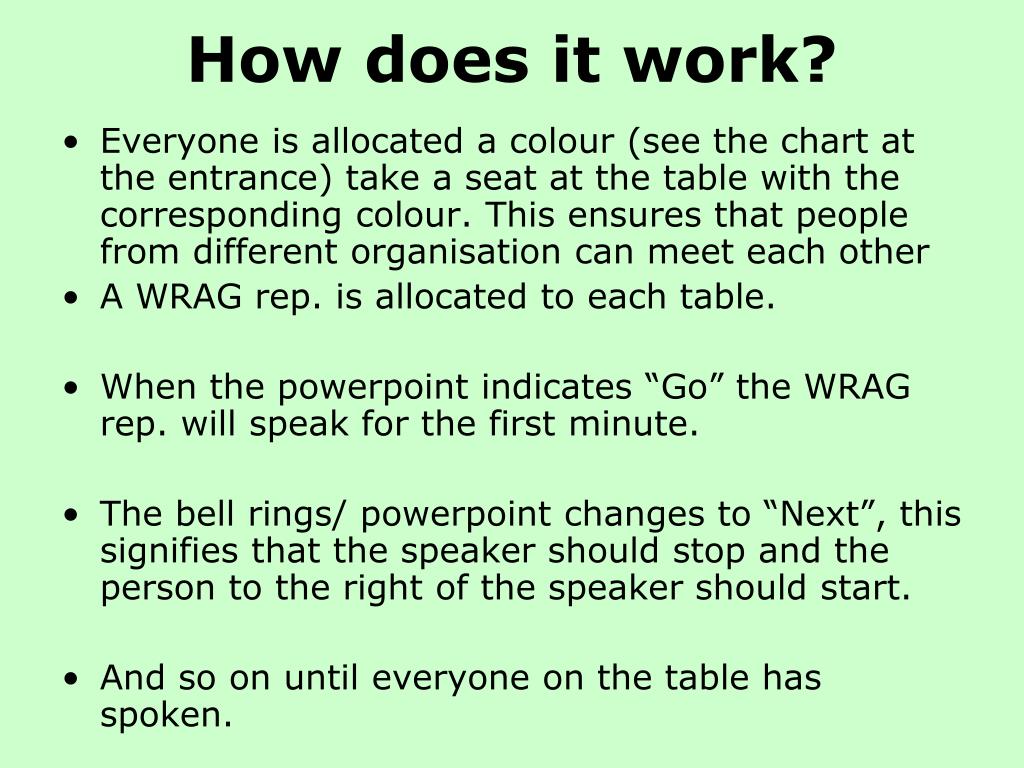 How does it work?

• Everyone is allocated a colour (see the chart at the entrance) take a seat at the table with the corresponding colour. This ensures that people from different organisation can meet each other

• A WRAG rep. is allocated to each table.

• When the powerpoint indicates “Go” the WRAG rep. will speak for the first minute.

• The bell rings/ powerpoint changes to “Next”, this signifies that the speaker should stop and the person to the right of the speaker should start.

• And so on until everyone on the table has spoken.